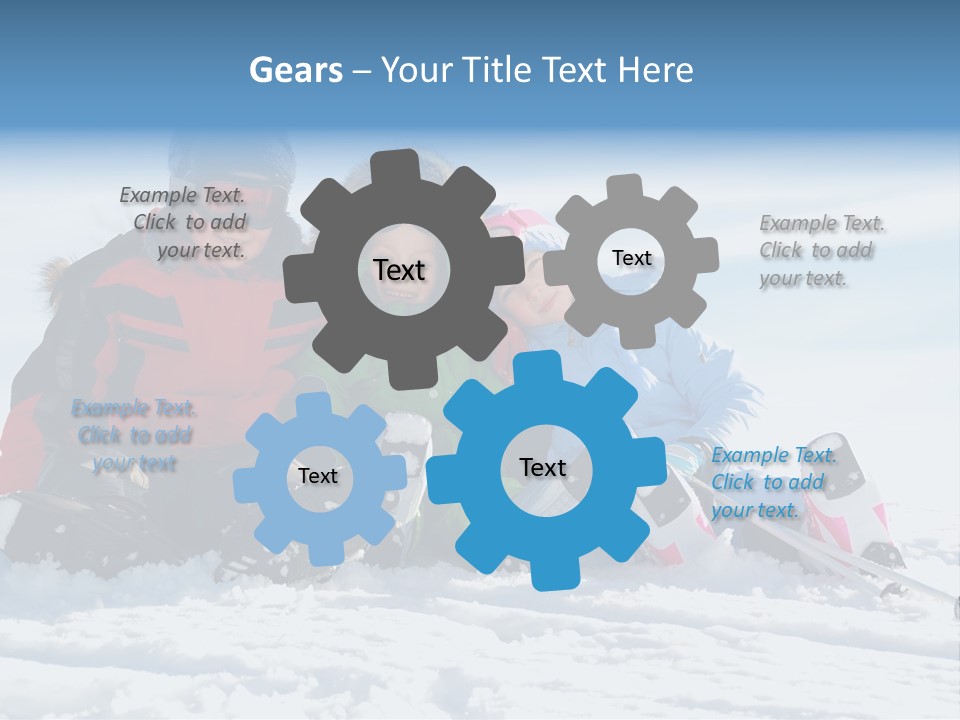 Gears – Your Title Text Here

Example Text. Click to add your text.

Text

Text

Example Text. Click to add your text.

Example Text. Click to add your text

Text

Text

Example Text. Click to add your text.